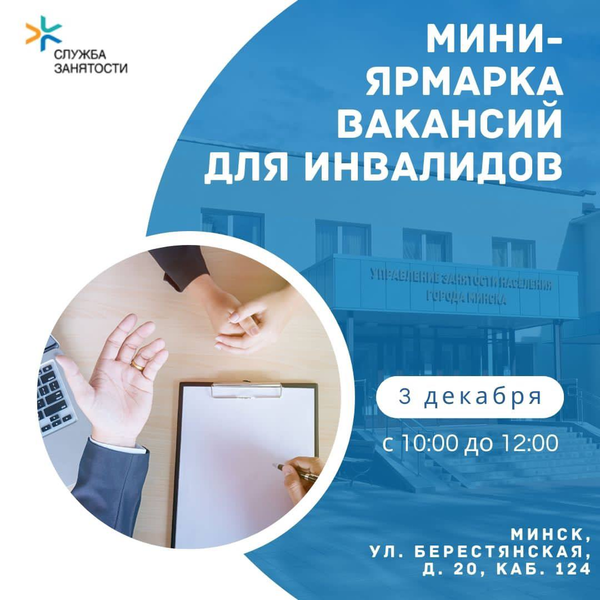 СЛУЖБА ЗАНЯТОСТИ

МИНИ-ЯРМАРКА ВАКАНСИЙ ДЛЯ ИНВАЛИДОВ

УПРАВЛЕНИЕ ЗАНЯТОСТИ НАСЕЛЕНИЯ ГОРОДА МИНСКА

3 декабря

с 10:00 до 12:00

МИНСК, УЛ. БЕРЕСТЯНСКАЯ, Д. 20, КАБ. 124